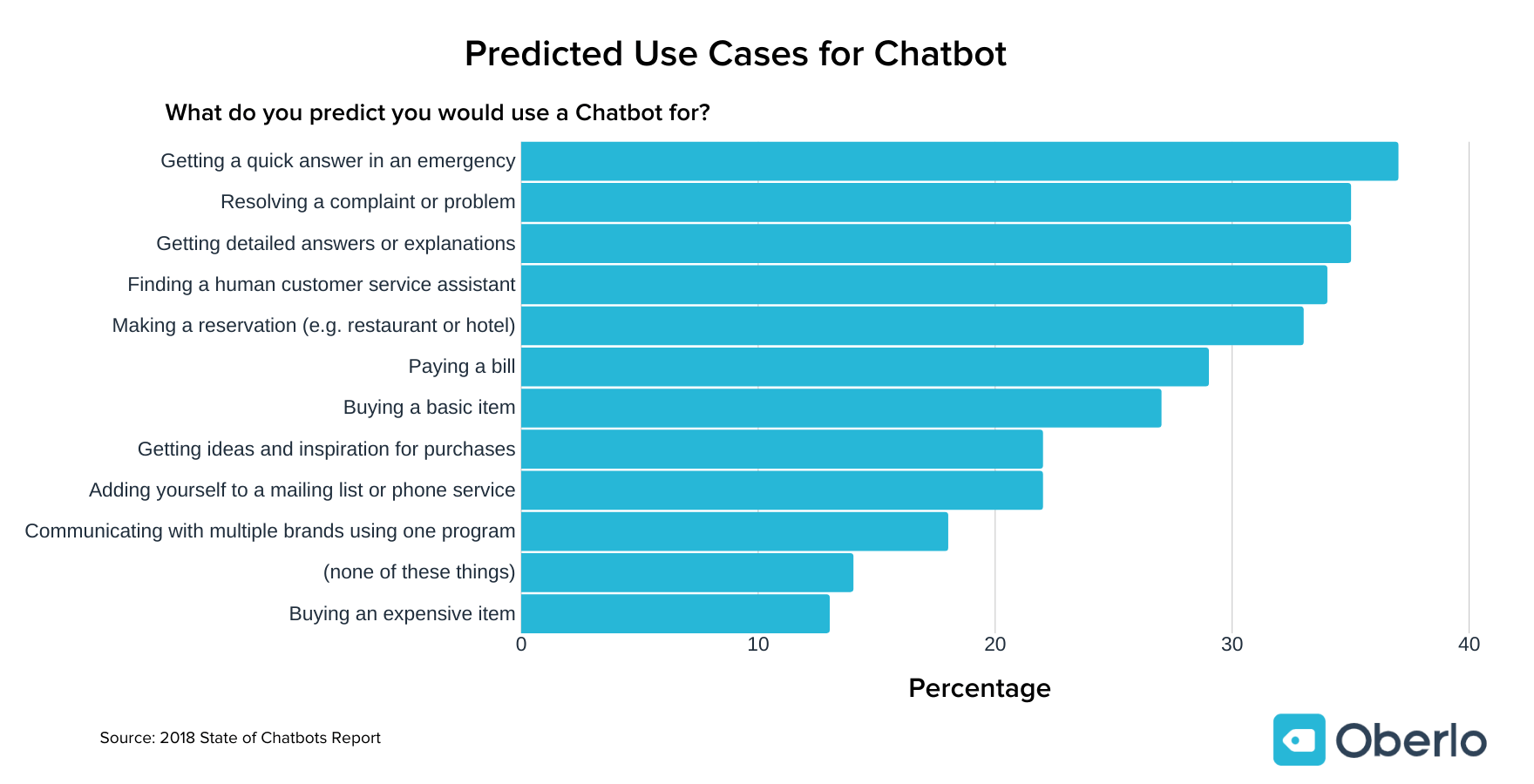 Predicted Use Cases for Chatbot

What do you predict you would use a Chatbot for?

Getting a quick answer in an emergency
Resolving a complaint or problem
Getting detailed answers or explanations
Finding a human customer service assistant
Making a reservation (e.g. restaurant or hotel)
Paying a bill
Buying a basic item
Getting ideas and inspiration for purchases
Adding yourself to a mailing list or phone service
Communicating with multiple brands using one program
(none of these things)
Buying an expensive item

0
10
20
30
40

Percentage

Source: 2018 State of Chatbots Report

Oberlo